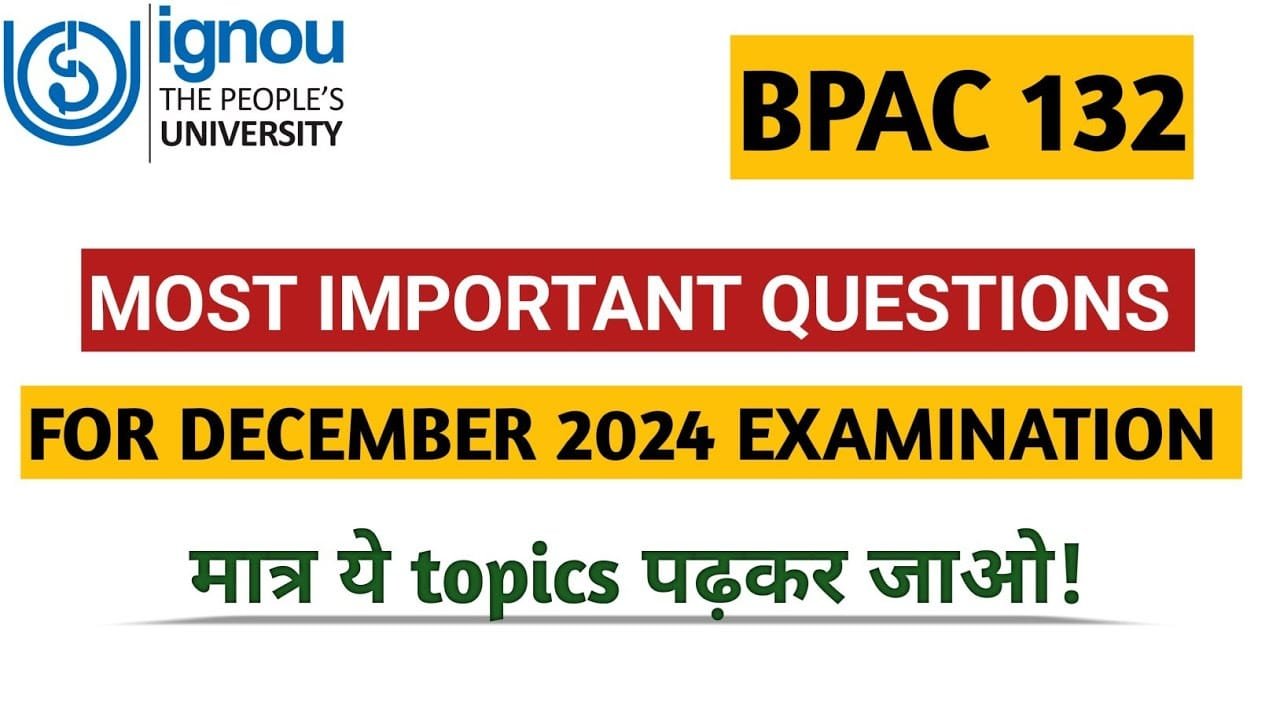 ignou
THE PEOPLE'S
UNIVERSITY

BPAC 132

MOST IMPORTANT QUESTIONS

FOR DECEMBER 2024 EXAMINATION

मात्र ये topics पढ़कर जाओ!